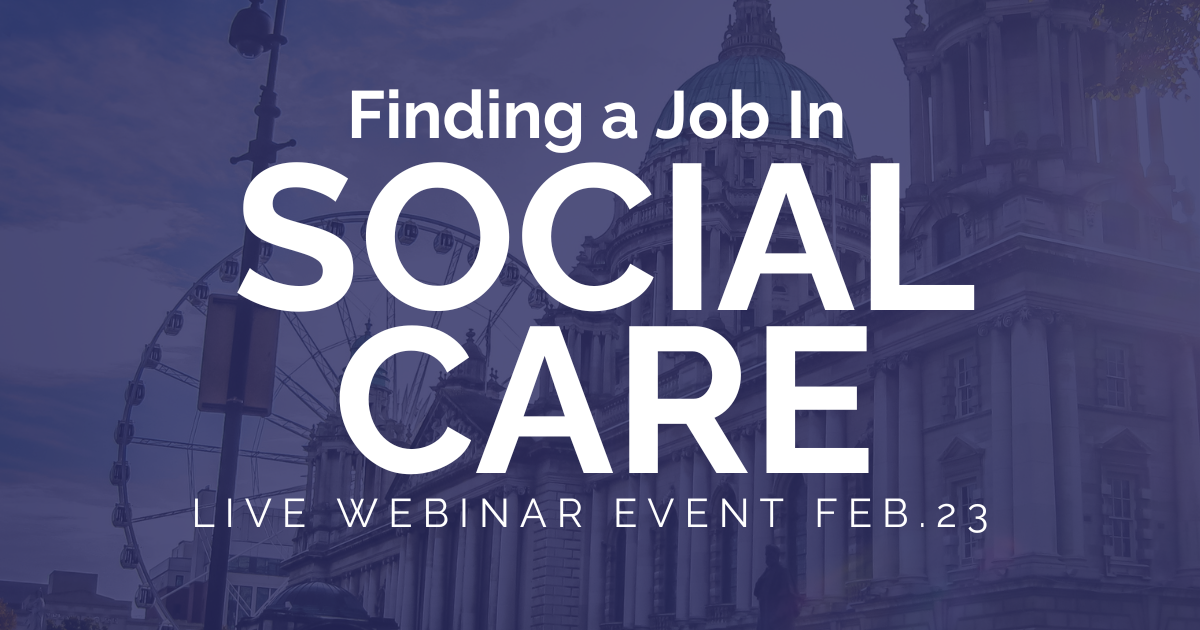 Finding a Job In
SOCIAL
CARE
LIVE WEBINAR EVENT FEB.23